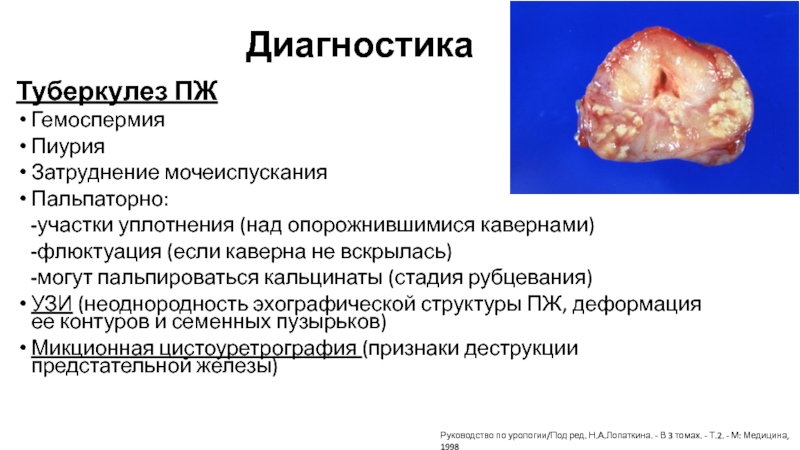 Диагностика

Туберкулез ПЖ

• Гемоспермия
• Пиурия
• Затруднение мочеиспускания
• Пальпаторно:
-участки уплотнения (над опорожнившимися кавернами)
-флюктуация (если каверна не вскрылась)
-могут пальпироваться кальцинаты (стадия рубцевания)
• УЗИ (неоднородность эхографической структуры ПЖ, деформация ее контуров и семенных пузырьков)
• Микционная цистоуретрография (признаки деструкции предстательной железы)

Руководство по урологии/Под ред. Н.А.Лопаткина. - В 3 томах. - Т.2. - М: Медицина, 1998